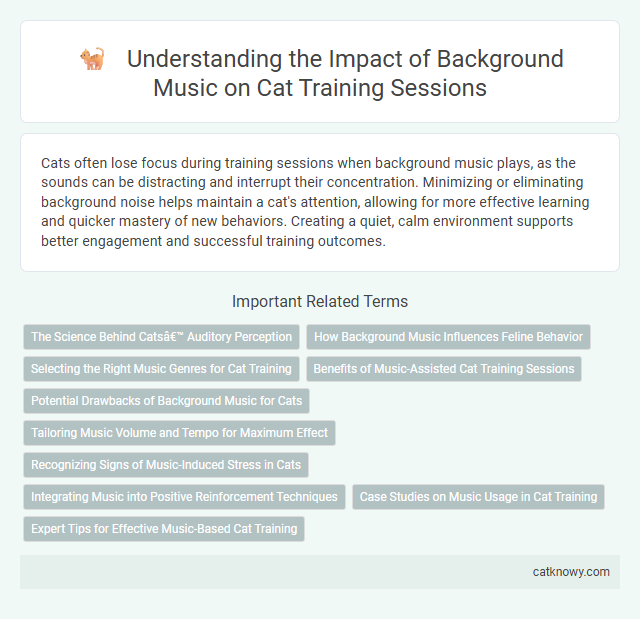 Understanding the Impact of Background Music on Cat Training Sessions

Cats often lose focus during training sessions when background music plays, as the sounds can be distracting and interrupt their concentration. Minimizing or eliminating background noise helps maintain a cat's attention, allowing for more effective learning and quicker mastery of new behaviors. Creating a quiet, calm environment supports better engagement and successful training outcomes.

Important Related Terms

The Science Behind Catsâ€™ Auditory Perception

How Background Music Influences Feline Behavior

Selecting the Right Music Genres for Cat Training

Benefits of Music-Assisted Cat Training Sessions

Potential Drawbacks of Background Music for Cats

Tailoring Music Volume and Tempo for Maximum Effect

Recognizing Signs of Music-Induced Stress in Cats

Integrating Music into Positive Reinforcement Techniques

Case Studies on Music Usage in Cat Training

Expert Tips for Effective Music-Based Cat Training

catknowy.com